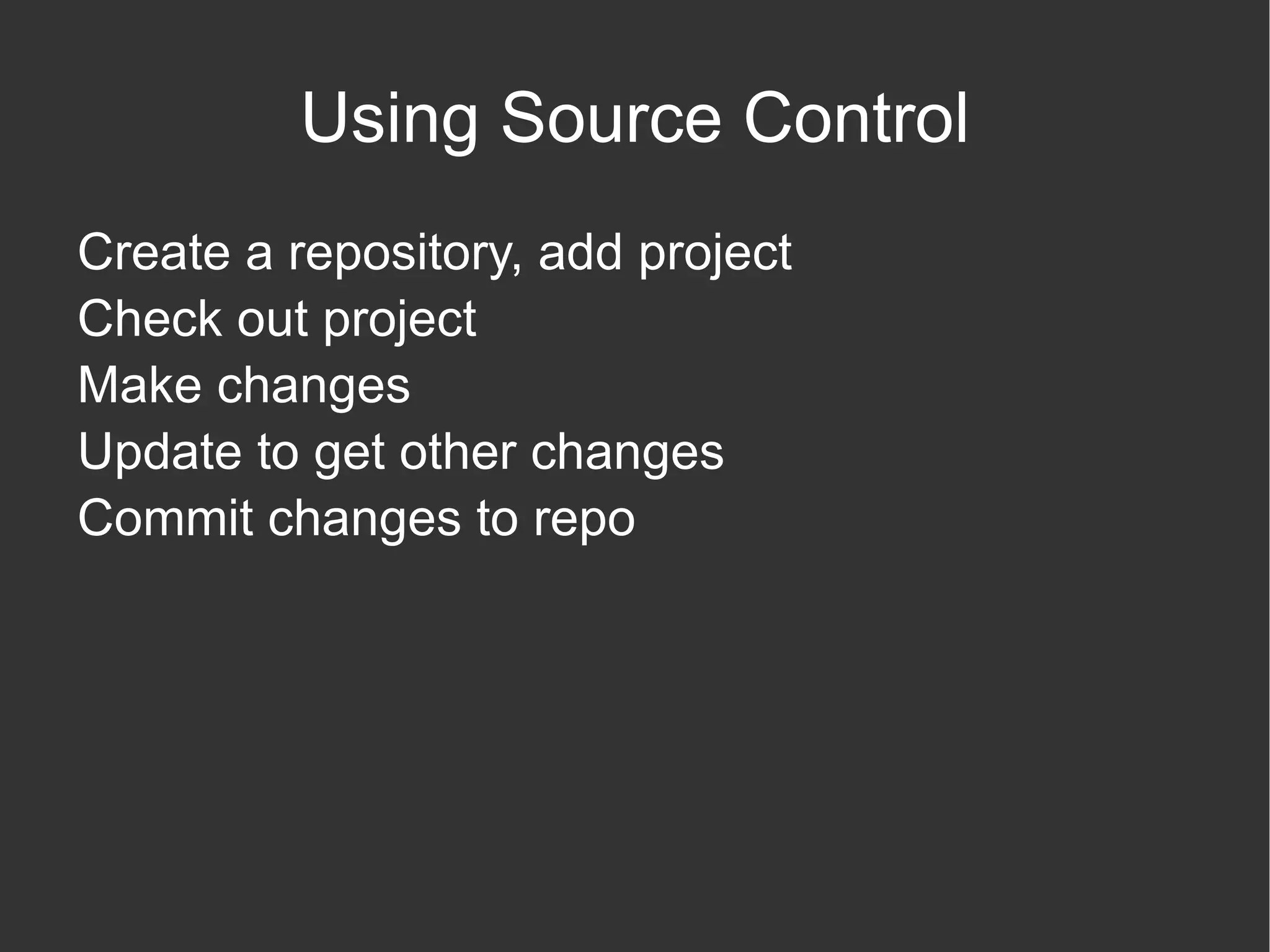 Using Source Control

Create a repository, add project
Check out project
Make changes
Update to get other changes
Commit changes to repo